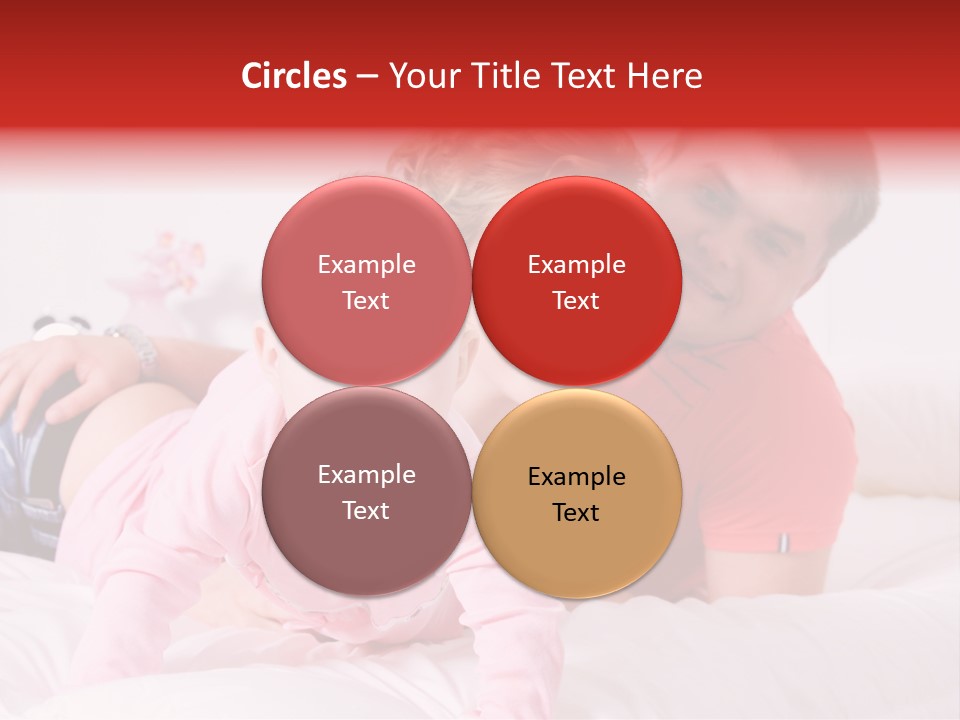 Circles – Your Title Text Here

Example Text

Example Text

Example Text

Example Text